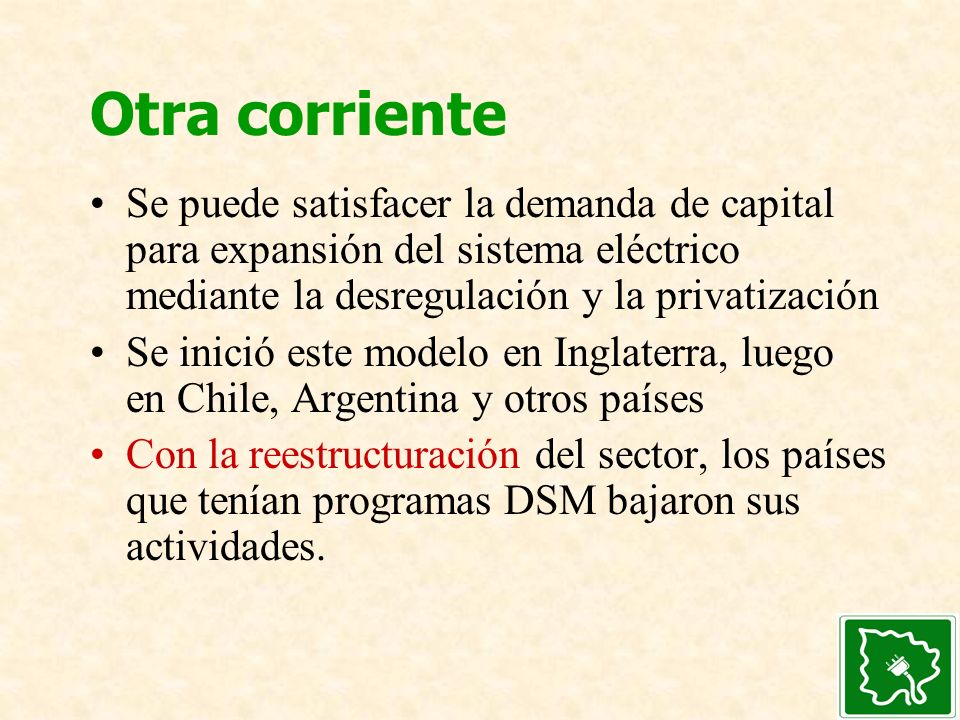 Otra corriente

• Se puede satisfacer la demanda de capital para expansión del sistema eléctrico mediante la desregulación y la privatización
• Se inició este modelo en Inglaterra, luego en Chile, Argentina y otros países
• Con la reestructuración del sector, los países que tenían programas DSM bajaron sus actividades.